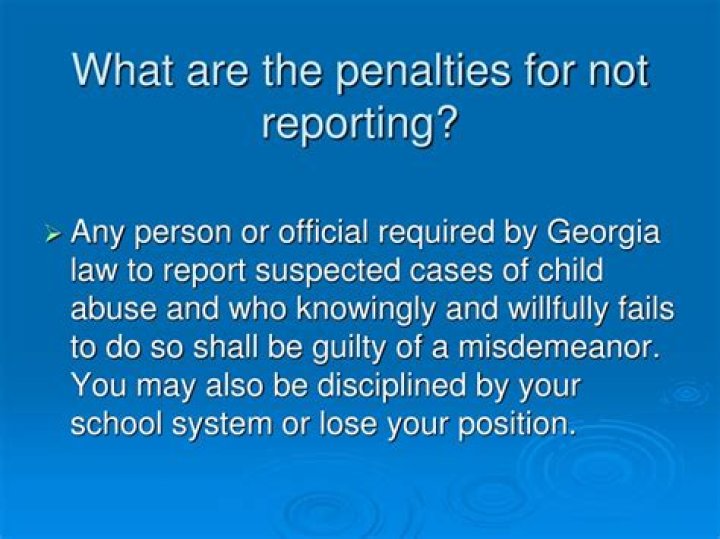 What are the penalties for not reporting?

➢ Any person or official required by Georgia law to report suspected cases of child abuse and who knowingly and willfully fails to do so shall be guilty of a misdemeanor. You may also be disciplined by your school system or lose your position.